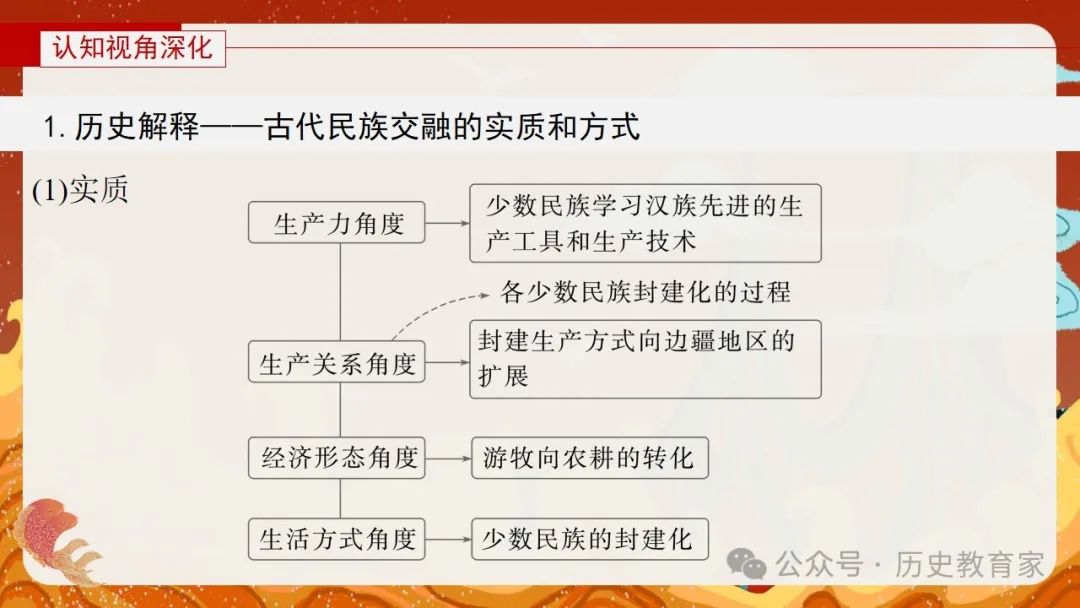 认知视角深化

1. 历史解释——古代民族交融的实质和方式

(1)实质

生产力角度

少数民族学习汉族先进的生产工具和生产技术

各少数民族封建化的过程

生产关系角度

封建生产方式向边疆地区的扩展

经济形态角度

游牧向农耕的转化

生活方式角度

少数民族的封建化

公众号 · 历史教育家